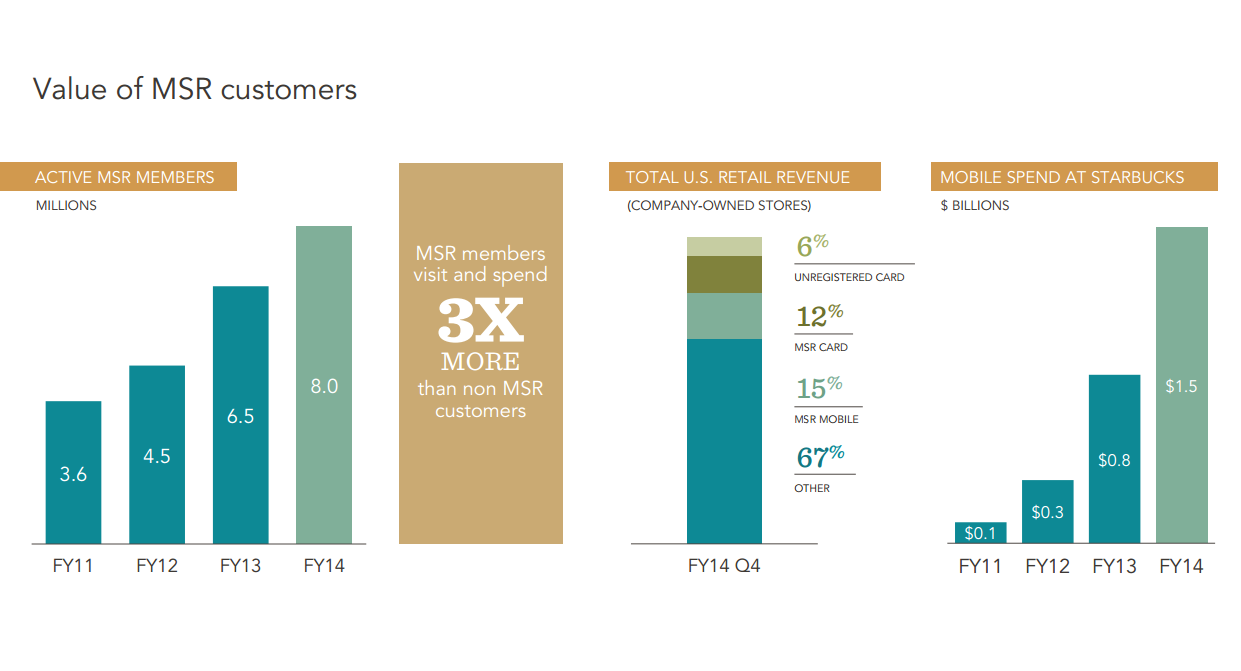 Value of MSR customers

ACTIVE MSR MEMBERS
MILLIONS

3.6
4.5
6.5
8.0

FY11 FY12 FY13 FY14

MSR members visit and spend
3X
MORE
than non MSR customers

TOTAL U.S. RETAIL REVENUE
(COMPANY-OWNED STORES)

6%
UNREGISTERED CARD
12%
MSR CARD
15%
MSR MOBILE
67%
OTHER

FY14 Q4

MOBILE SPEND AT STARBUCKS
$ BILLIONS

$0.1
$0.3
$0.8
$1.5

FY11 FY12 FY13 FY14